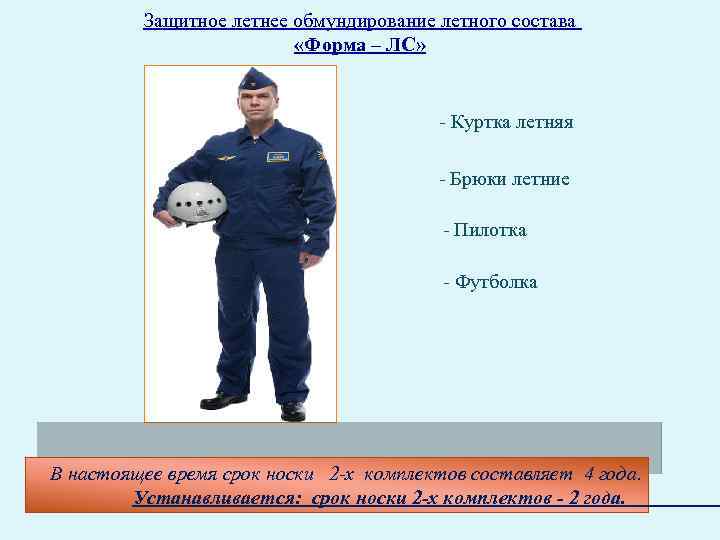 Защитное летнее обмундирование летного состава
«Форма – ЛС»

- Куртка летняя

- Брюки летние

- Пилотка

- Футболка

В настоящее время срок носки 2-х комплектов составляет 4 года.
Устанавливается: срок носки 2-х комплектов - 2 года.